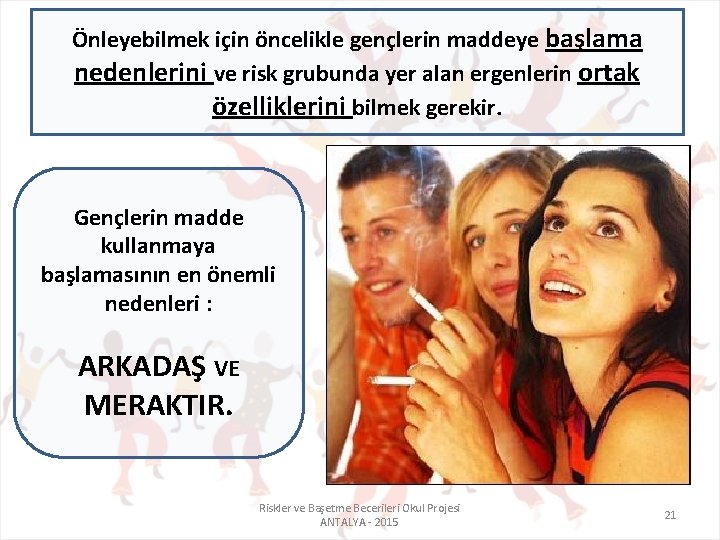 Önleyebilmek için öncelikle gençlerin maddeye başlama nedenlerini ve risk grubunda yer alan ergenlerin ortak özelliklerini bilmek gerekir.

Gençlerin madde kullanmaya başlamasının en önemli nedenleri :

ARKADAŞ VE MERAKTIR.

Riskler ve Başetme Becerileri Okul Projesi
ANTALYA - 2015

21